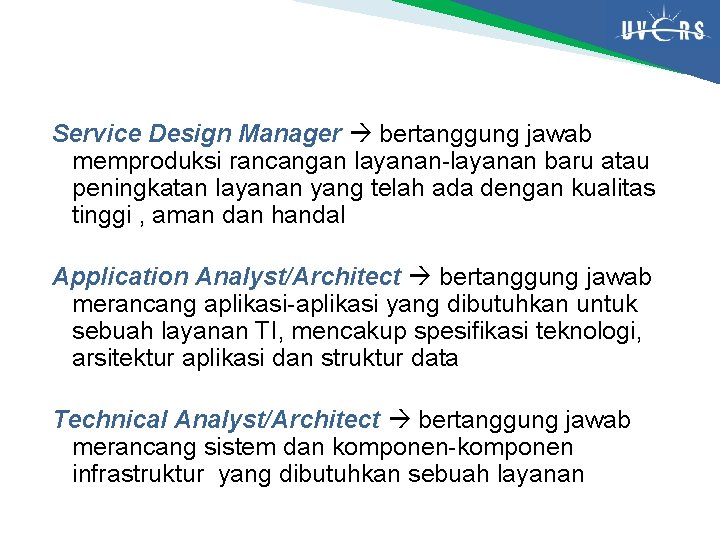 UVERS

Service Design Manager → bertanggung jawab memproduksi rancangan layanan-layanan baru atau peningkatan layanan yang telah ada dengan kualitas tinggi , aman dan handal

Application Analyst/Architect → bertanggung jawab merancang aplikasi-aplikasi yang dibutuhkan untuk sebuah layanan TI, mencakup spesifikasi teknologi, arsitektur aplikasi dan struktur data

Technical Analyst/Architect → bertanggung jawab merancang sistem dan komponen-komponen infrastruktur yang dibutuhkan sebuah layanan